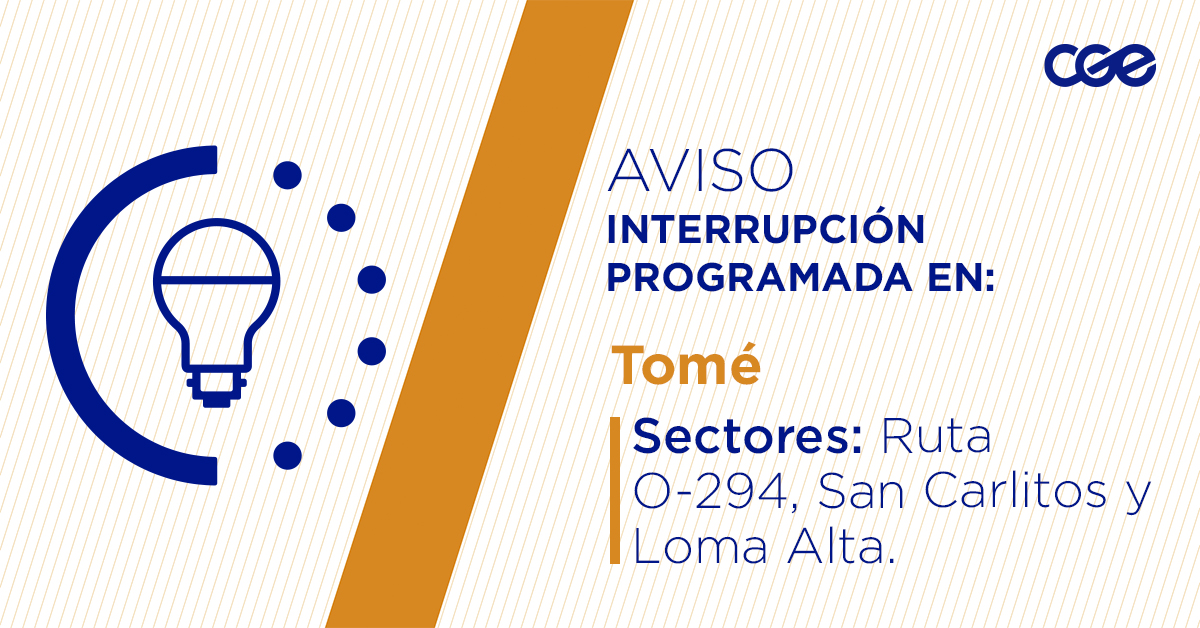 cge

AVISO
INTERRUPCIÓN PROGRAMADA EN:

Tomé

Sectores: Ruta O-294, San Carlitos y Loma Alta.